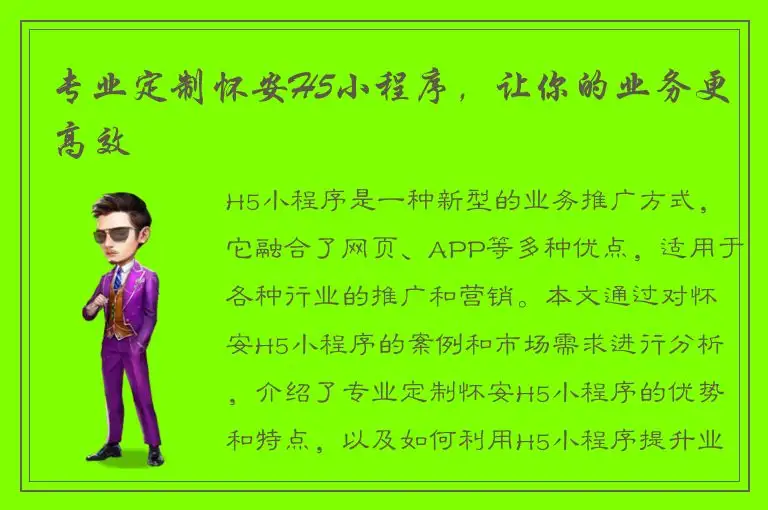 专业定制怀安H5小程序，让你的业务更高效

H5小程序是一种新型的业务推广方式，它融合了网页、APP等多种优点，适用于各种行业的推广和营销。本文通过对怀安H5小程序的案例和市场需求进行分析，介绍了专业定制怀安H5小程序的优势和特点，以及如何利用H5小程序提升业